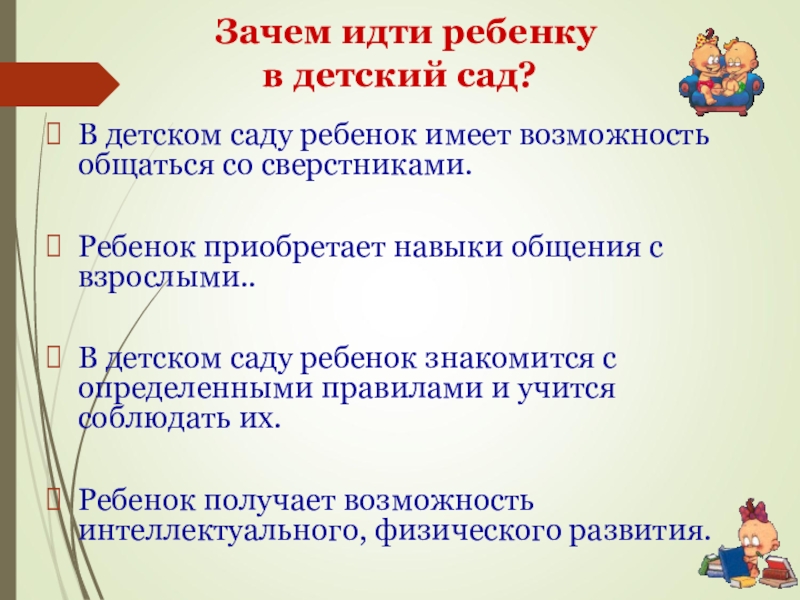 Зачем идти ребенку в детский сад?

В детском саду ребенок имеет возможность общаться со сверстниками.

Ребенок приобретает навыки общения с взрослыми..

В детском саду ребенок знакомится с определенными правилами и учится соблюдать их.

Ребенок получает возможность интеллектуального, физического развития.